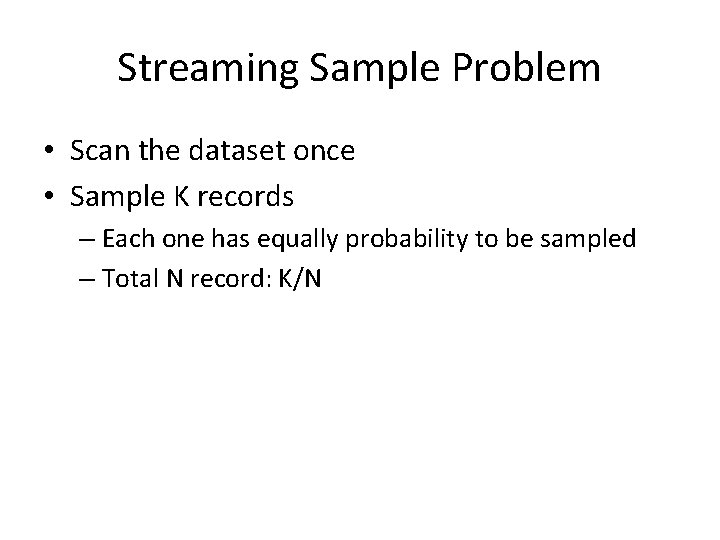 Streaming Sample Problem

• Scan the dataset once
• Sample K records
– Each one has equally probability to be sampled
– Total N record: K/N